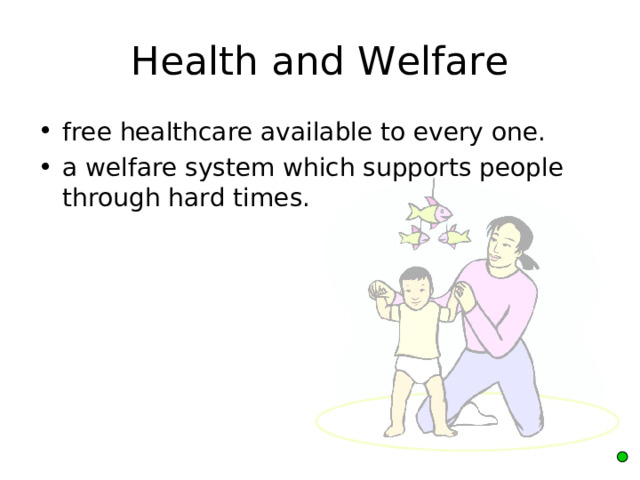 Health and Welfare

• free healthcare available to every one.
• a welfare system which supports people through hard times.